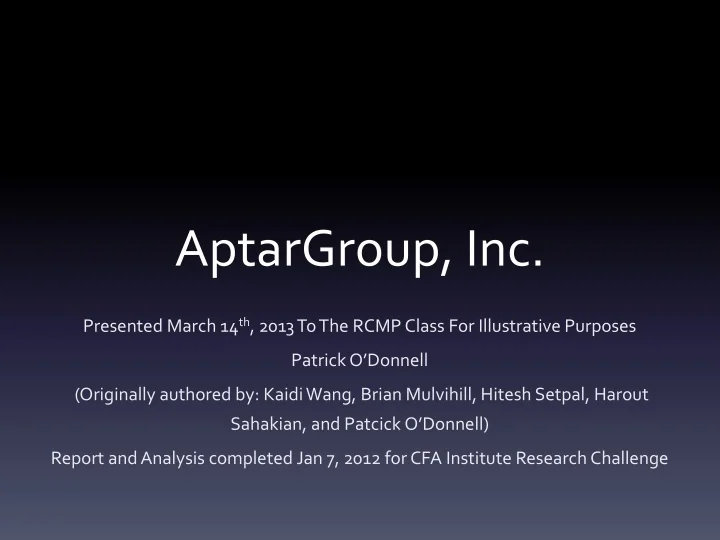 AptarGroup, Inc.

Presented March 14$^{th}$, 2013 To The RCMP Class For Illustrative Purposes

Patrick O'Donnell

(Originally authored by: Kaidi Wang, Brian Mulvihill, Hitesh Setpal, Harout Sahakian, and Patcick O'Donnell)

Report and Analysis completed Jan 7, 2012 for CFA Institute Research Challenge